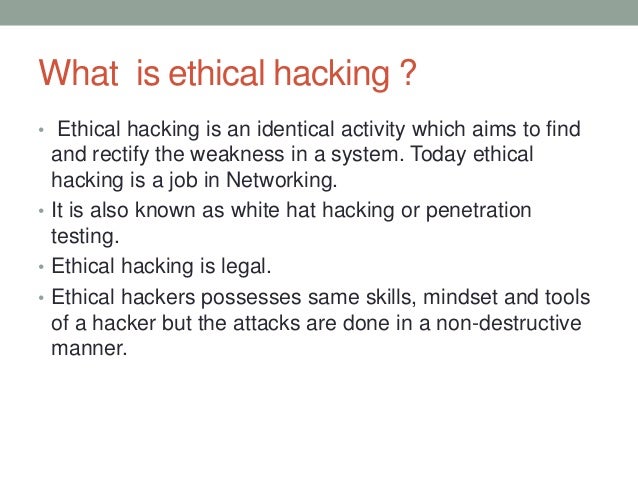 What is ethical hacking ?

• Ethical hacking is an identical activity which aims to find and rectify the weakness in a system. Today ethical hacking is a job in Networking.
• It is also known as white hat hacking or penetration testing.
• Ethical hacking is legal.
• Ethical hackers possesses same skills, mindset and tools of a hacker but the attacks are done in a non-destructive manner.